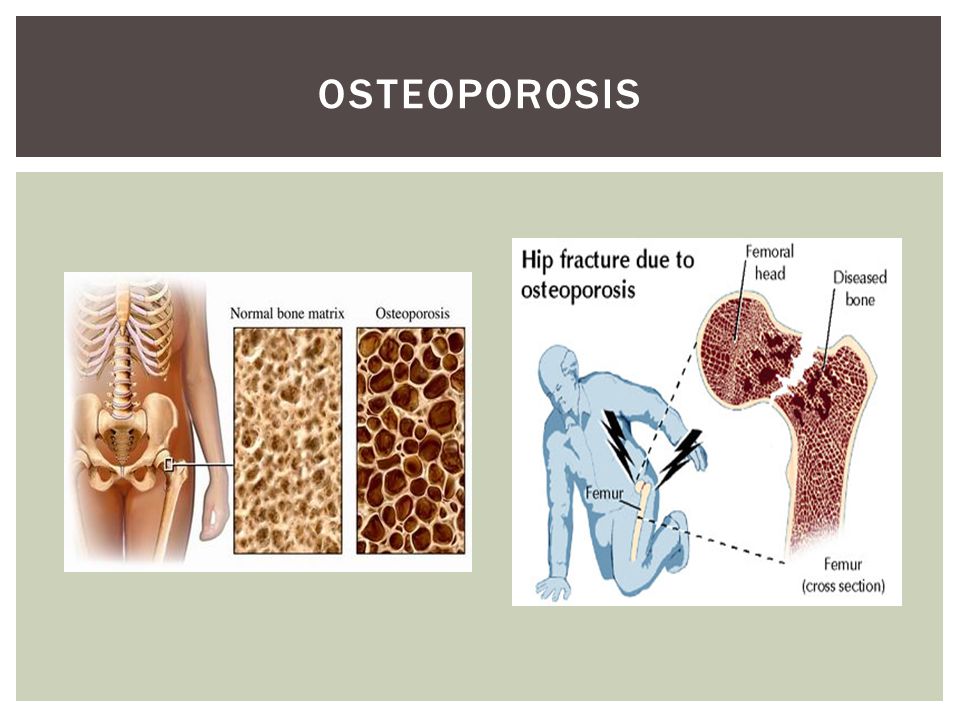 OSTEOPOROSIS

Normal bone matrix
Osteoporosis

Hip fracture due to osteoporosis
Femoral head
Diseased bone
Femur
Femur (cross section)